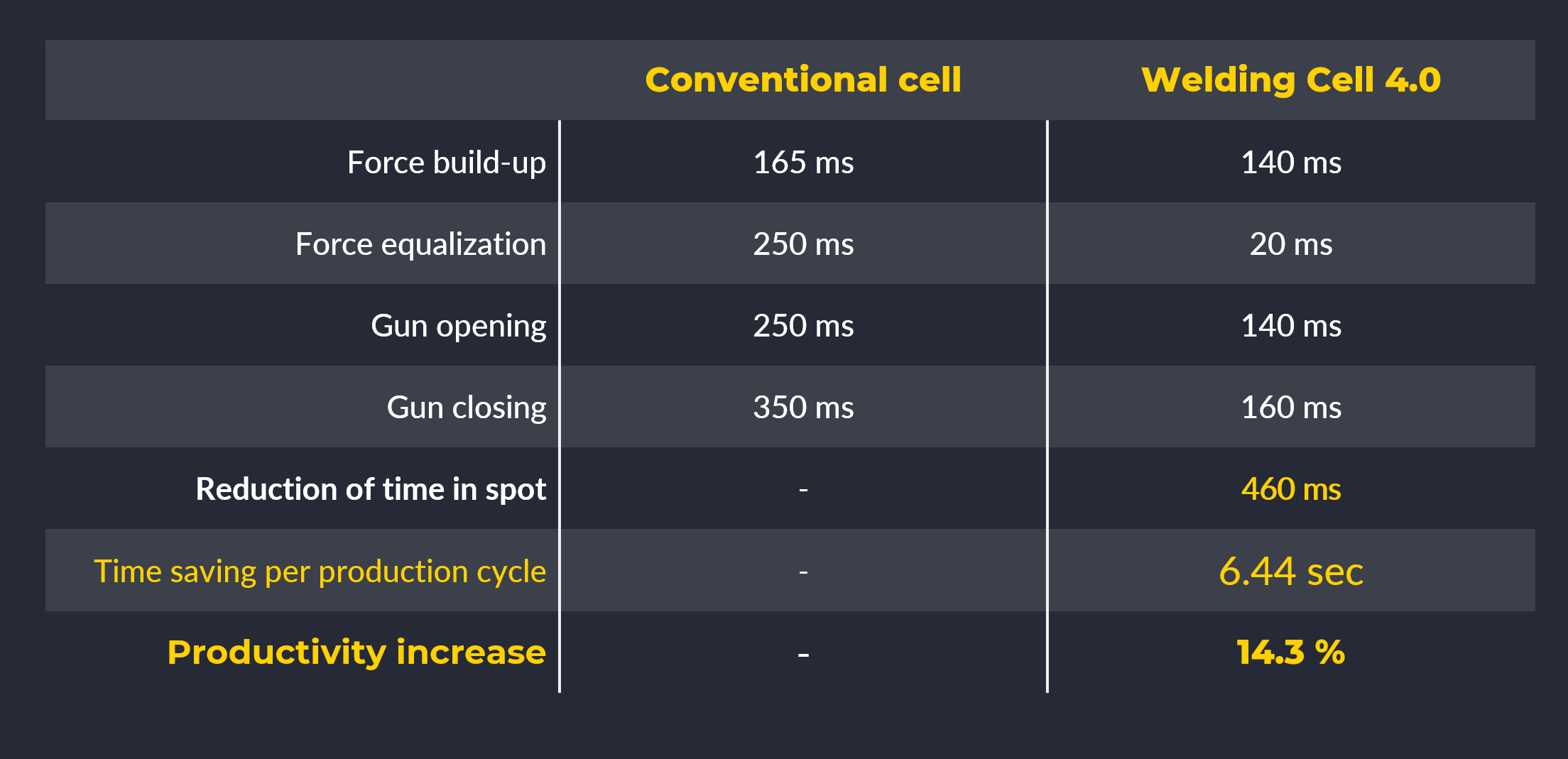 |  | Conventional cell | Welding Cell 4.0 |
|---|---|---|
| Force build-up | 165 ms | 140 ms |
| Force equalization | 250 ms | 20 ms |
| Gun opening | 250 ms | 140 ms |
| Gun closing | 350 ms | 160 ms |
| Reduction of time in spot | - | 460 ms |
| Time saving per production cycle | - | 6.44 sec |
| Productivity increase | - | 14.3 % |